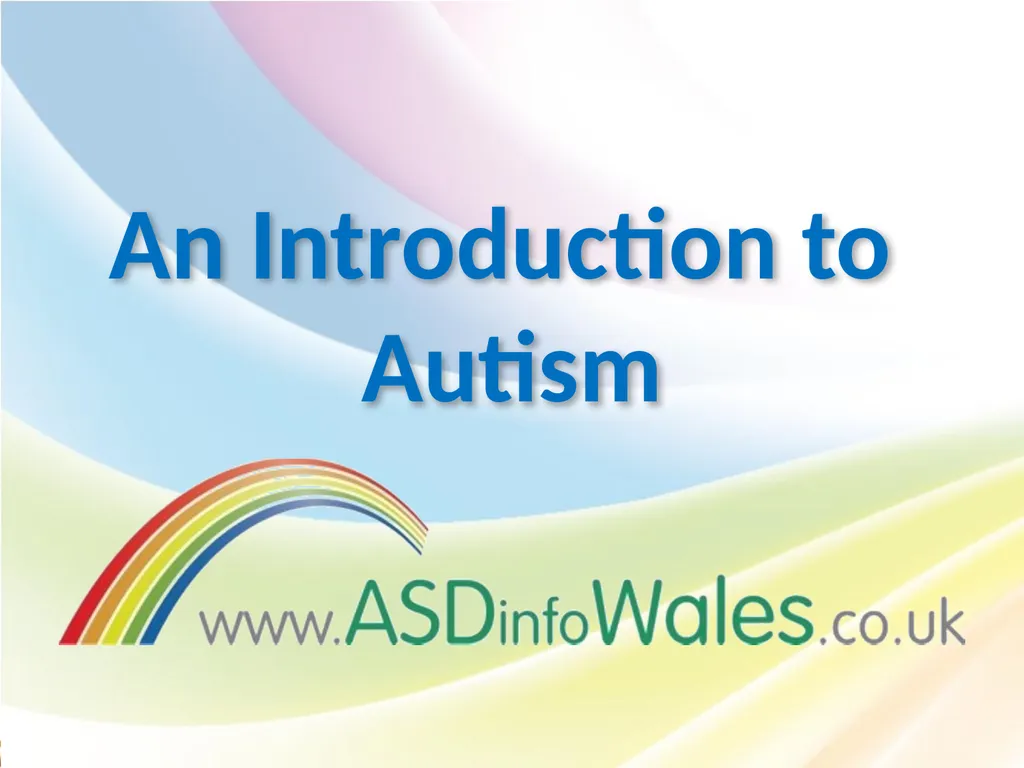 An Introduction to Autism

www.ASDinfoWales.co.uk